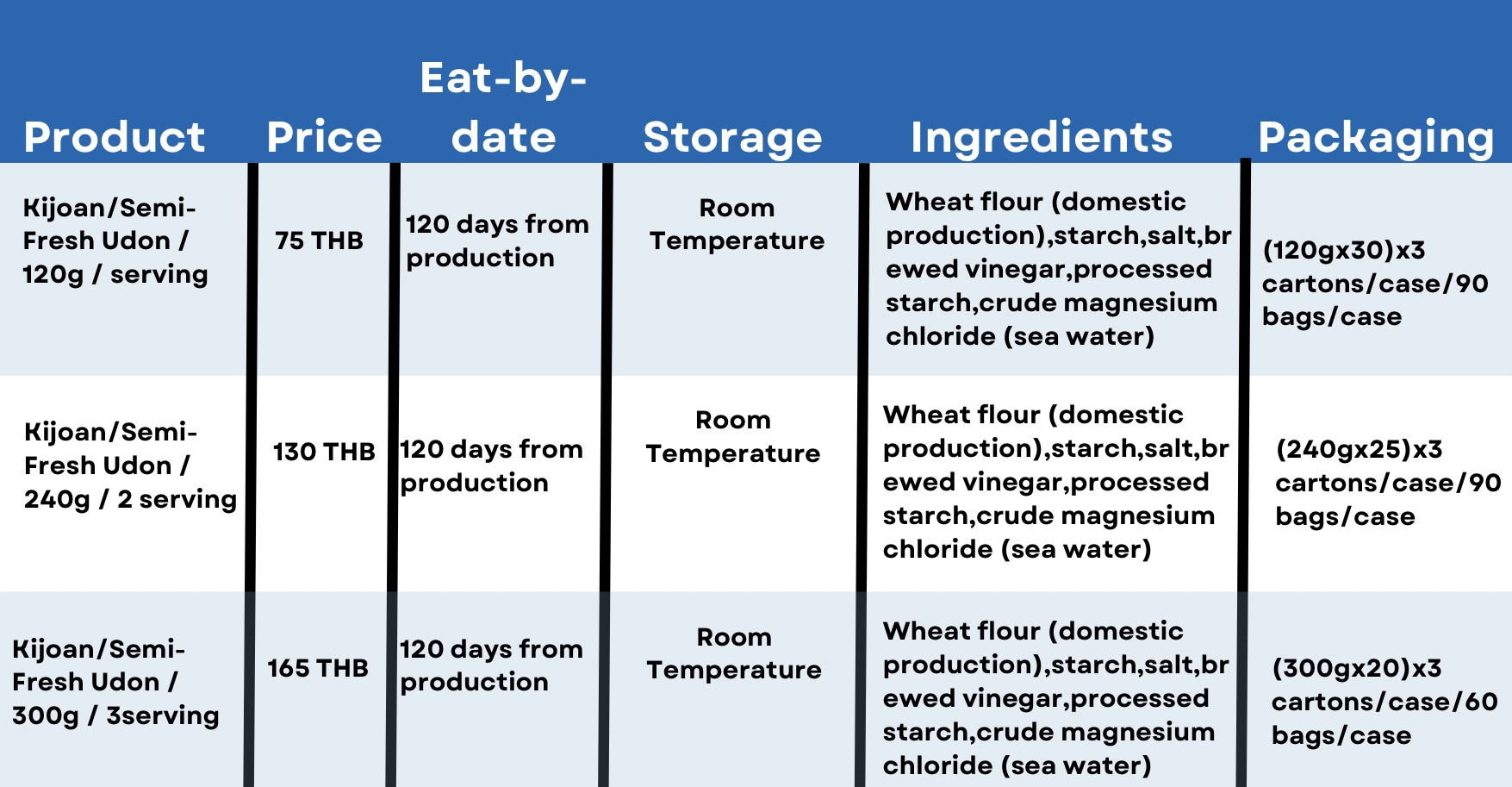 | Product | Price | Eat-by-date | Storage | Ingredients | Packaging |
|---|---|---|---|---|---|
| Kijoan/Semi-Fresh Udon / 120g / serving | 75 THB | 120 days from production | Room Temperature | Wheat flour (domestic production),starch,salt,brewed vinegar,processed starch,crude magnesium chloride (sea water) | (120gx30)x3 cartons/case/90 bags/case |
| Kijoan/Semi-Fresh Udon / 240g / 2 serving | 130 THB | 120 days from production | Room Temperature | Wheat flour (domestic production),starch,salt,brewed vinegar,processed starch,crude magnesium chloride (sea water) | (240gx25)x3 cartons/case/90 bags/case |
| Kijoan/Semi-Fresh Udon / 300g / 3serving | 165 THB | 120 days from production | Room Temperature | Wheat flour (domestic production),starch,salt,brewed vinegar,processed starch,crude magnesium chloride (sea water) | (300gx20)x3 cartons/case/60 bags/case |